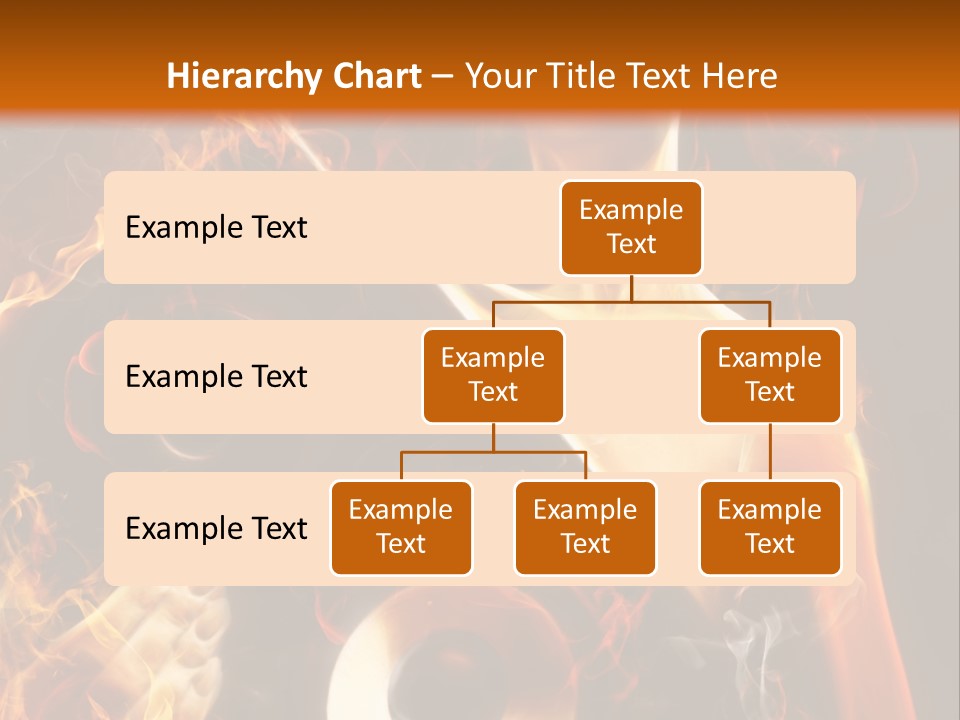 Hierarchy Chart – Your Title Text Here

Example Text

Example Text

Example Text

Example Text

Example Text

Example Text

Example Text

Example Text

Example Text